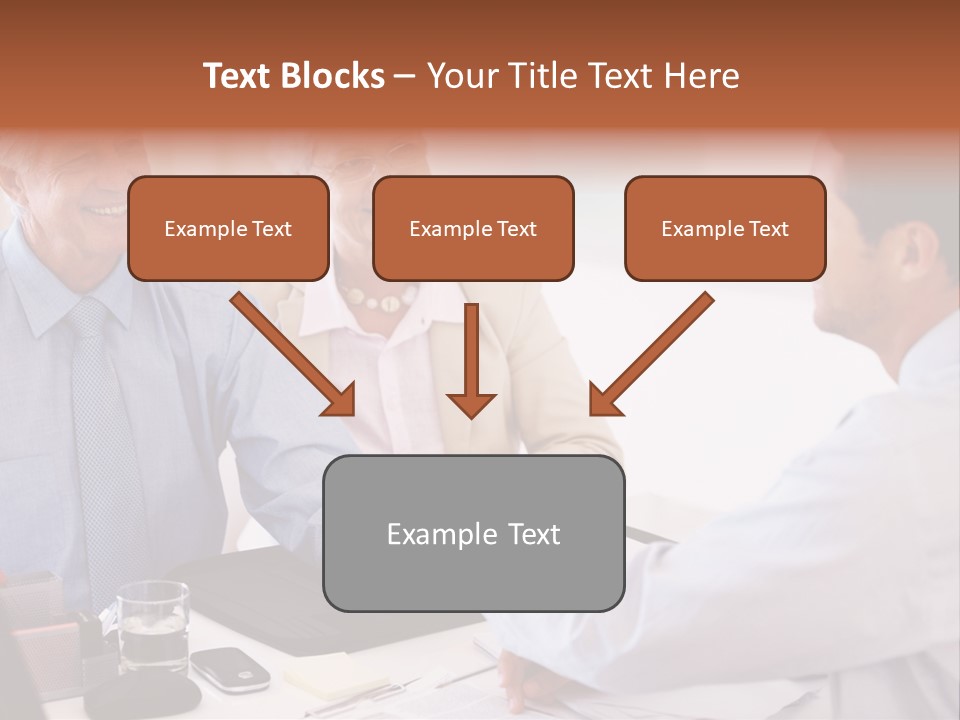 Text Blocks – Your Title Text Here

Example Text

Example Text

Example Text

Example Text